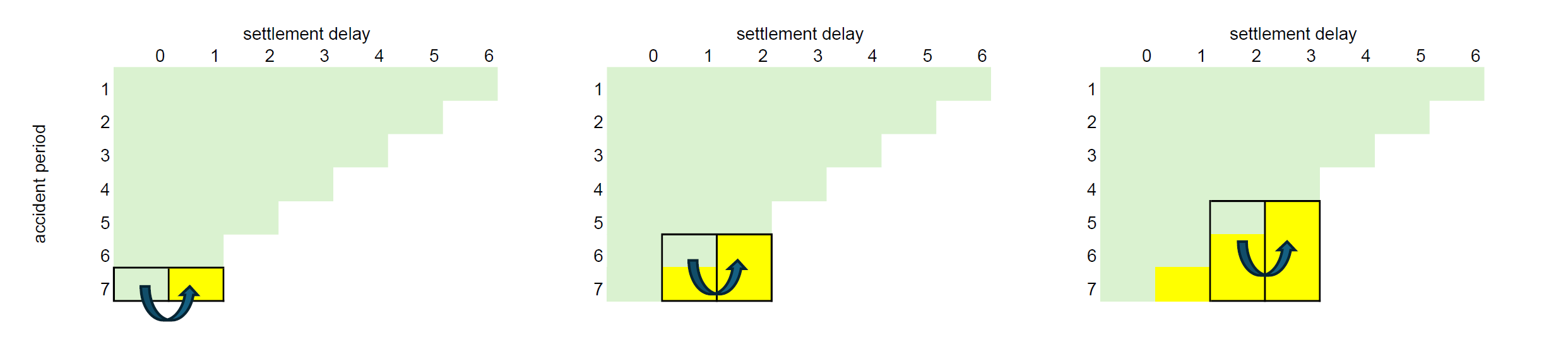 settlement delay
0 1 2 3 4 5 6
accident period
1
2
3
4
5
6
7

settlement delay
0 1 2 3 4 5 6
1
2
3
4
5
6
7

settlement delay
0 1 2 3 4 5 6
1
2
3
4
5
6
7